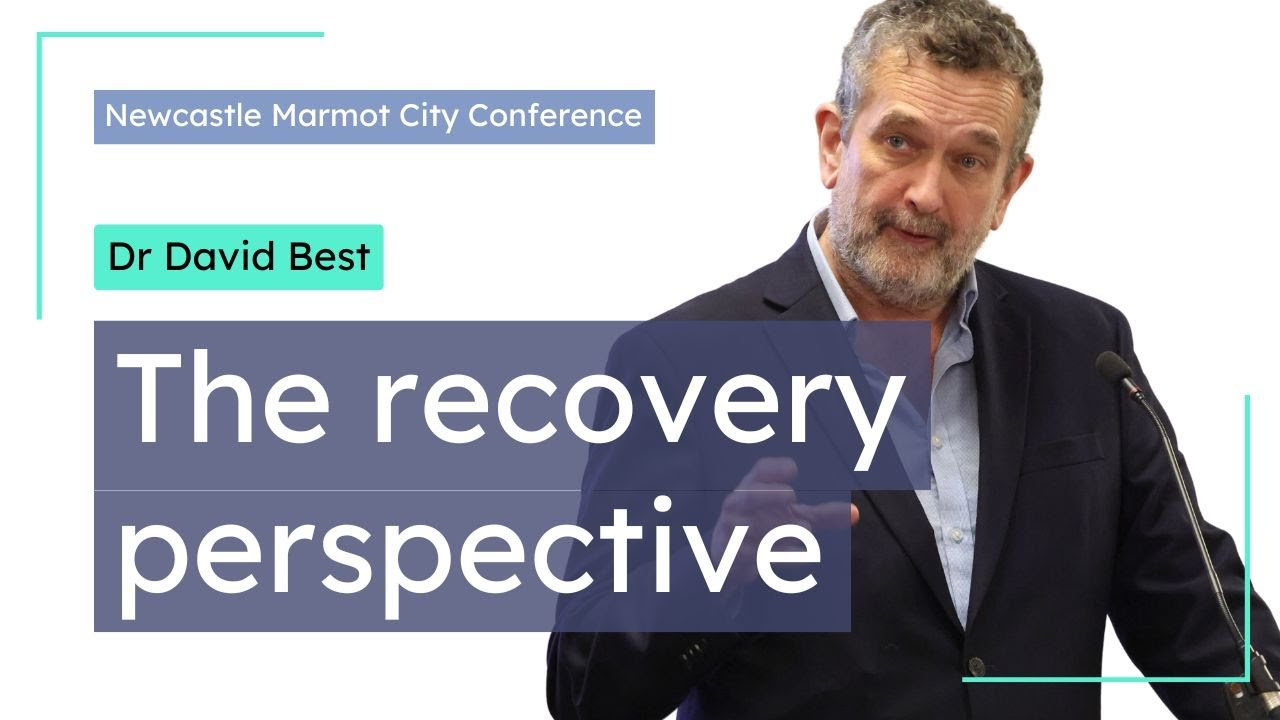 Newcastle Marmot City Conference

Dr David Best

The recovery perspective